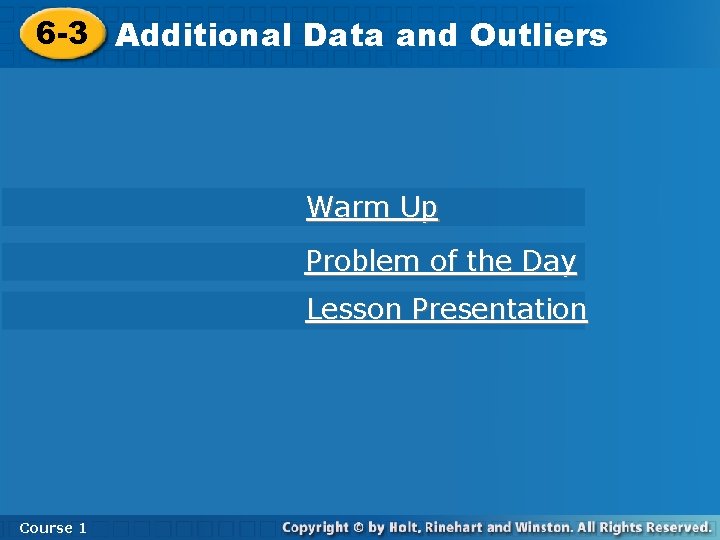 6-3 Additional Data and Outliers

Warm Up

Problem of the Day

Lesson Presentation

Course 1

Copyright © by Holt, Rinehart and Winston. All Rights Reserved.